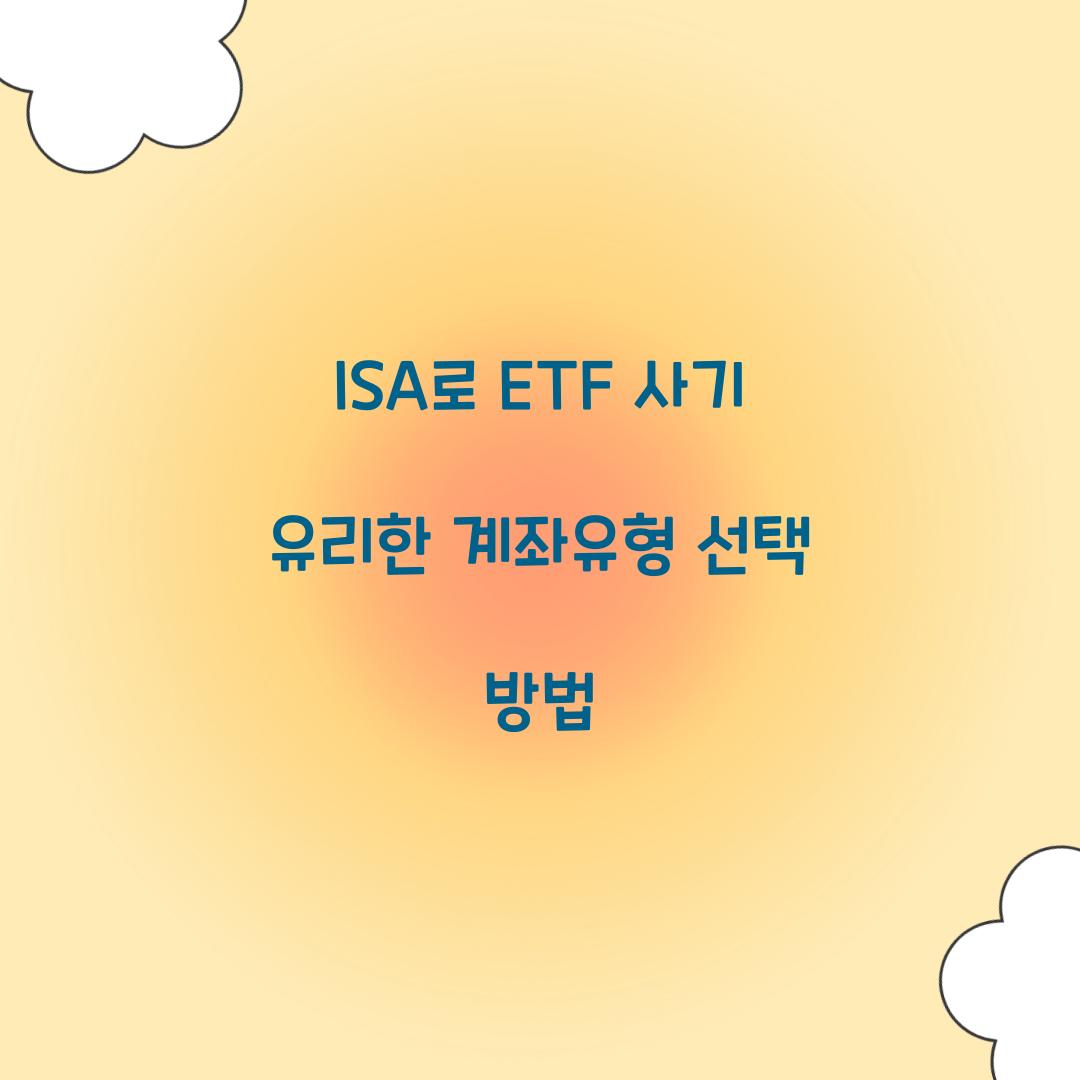 ISA로 ETF 사기

유리한 계좌유형 선택

방법